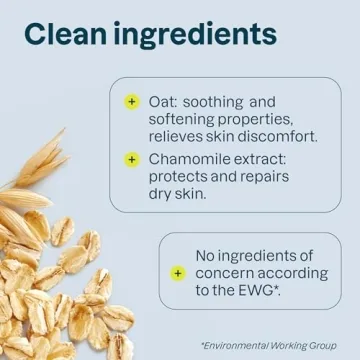 Clean ingredients

+ Oat: soothing and softening properties, relieves skin discomfort.

+ Chamomile extract: protects and repairs dry skin.

+ No ingredients of concern according to the EWG*.

*Environmental Working Group